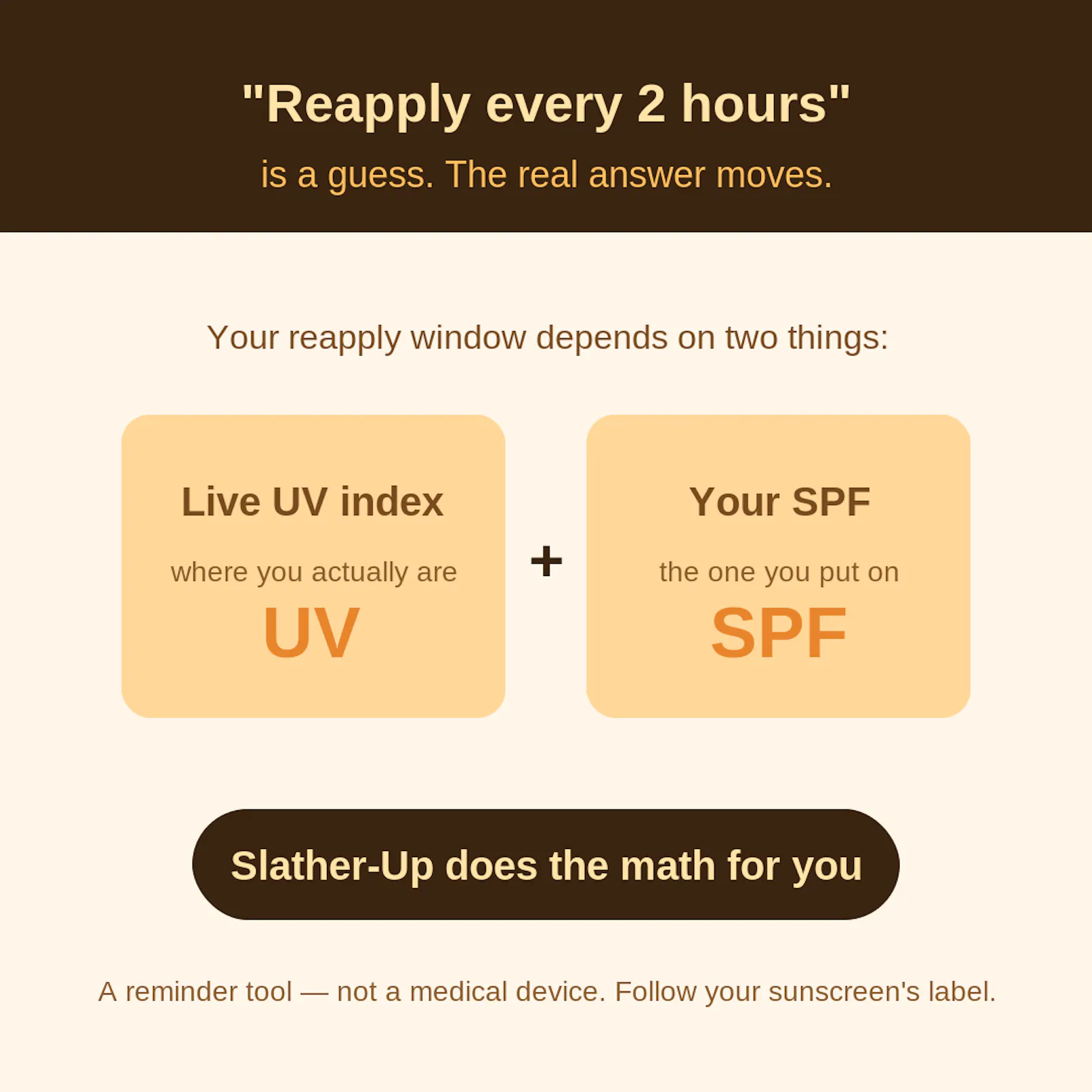 "Reapply every 2 hours"

is a guess. The real answer moves.

Your reapply window depends on two things:

Live UV index

where you actually are

UV

+

Your SPF

the one you put on

SPF

Slather-Up does the math for you

A reminder tool — not a medical device. Follow your sunscreen's label.